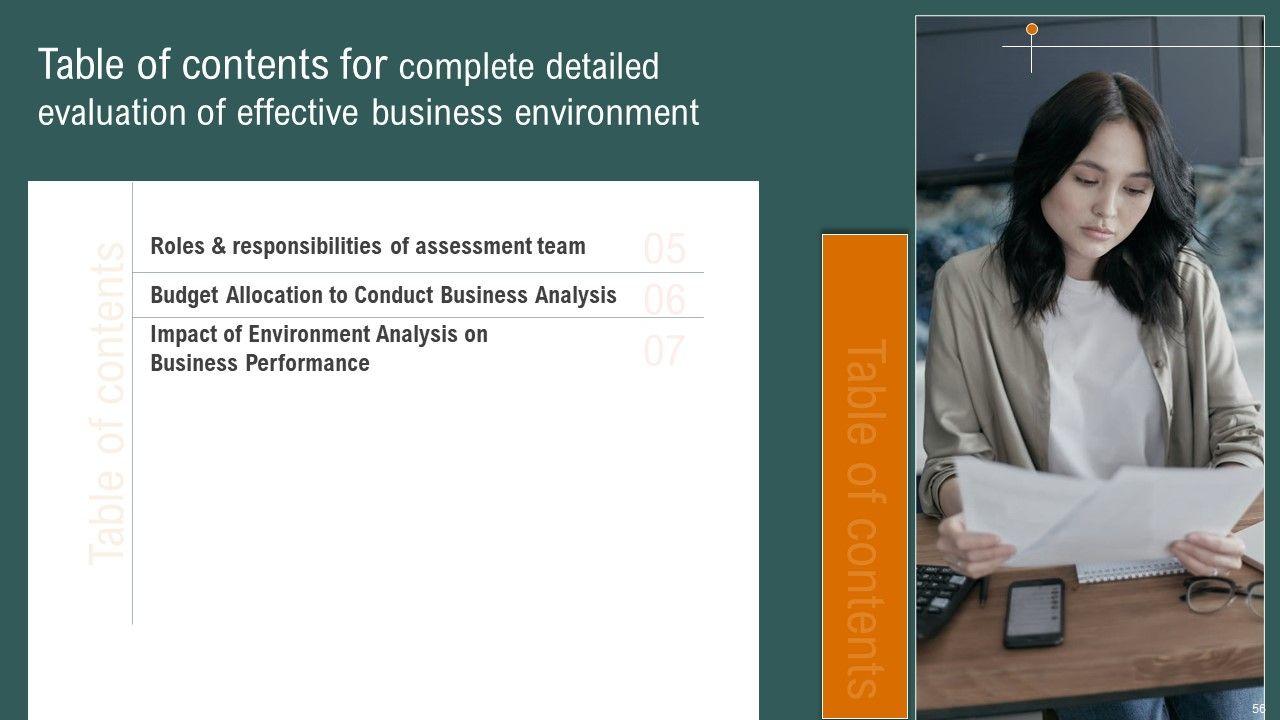 Table of contents for complete detailed evaluation of effective business environment

Table of contents

Roles & responsibilities of assessment team 05

Budget Allocation to Conduct Business Analysis 06

Impact of Environment Analysis on Business Performance 07

Table of contents

56